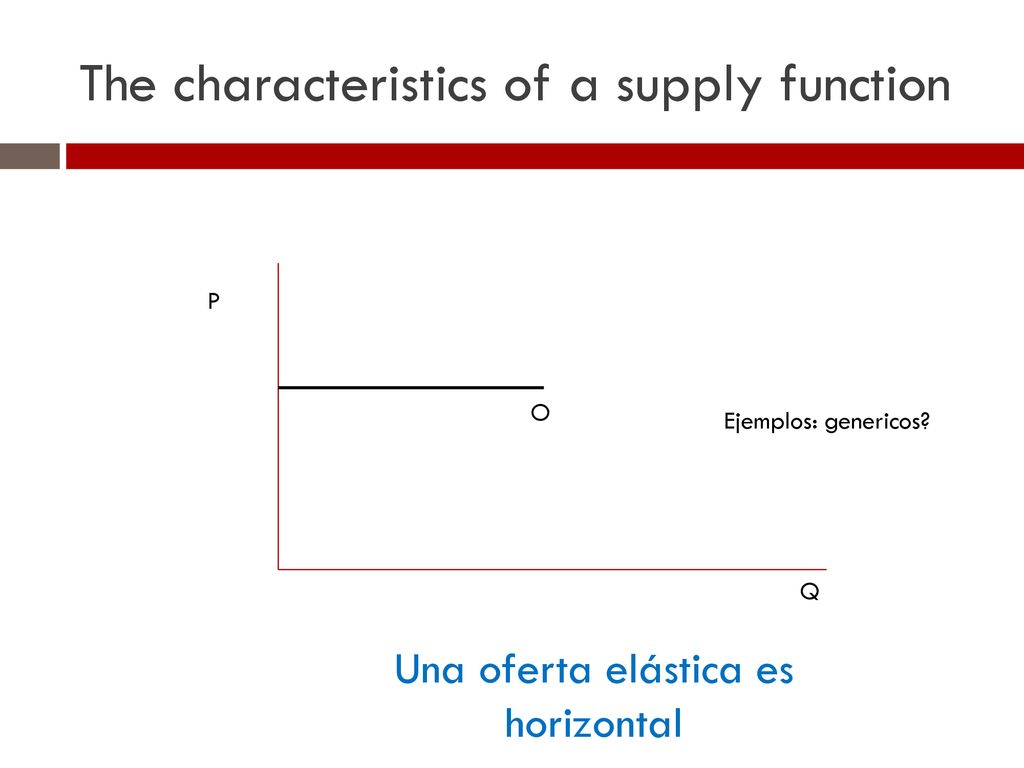 The characteristics of a supply function

P

O

Ejemplos: genericos?

Q

Una oferta elástica es horizontal